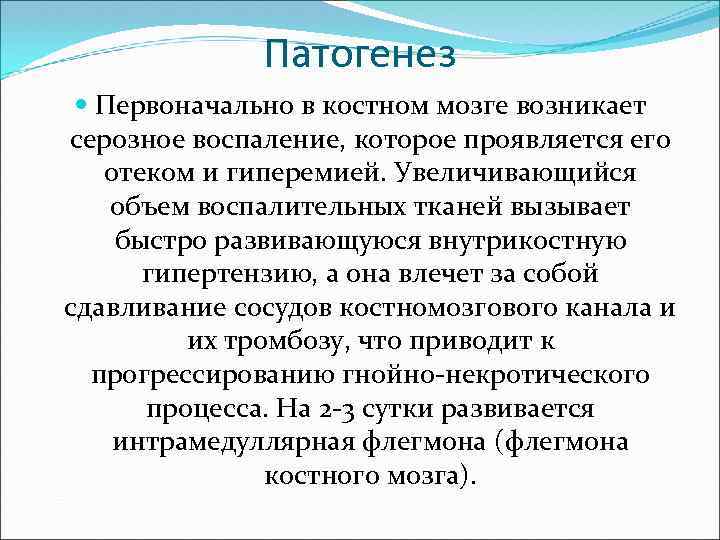 Патогенез

Первоначально в костном мозге возникает серозное воспаление, которое проявляется его отеком и гиперемией. Увеличивающийся объем воспалительных тканей вызывает быстро развивающуюся внутрикостную гипертензию, а она влечет за собой сдавливание сосудов костномозгового канала и их тромбозу, что приводит к прогрессированию гнойно-некротического процесса. На 2-3 сутки развивается интрамедуллярная флегмона (флегмона костного мозга).